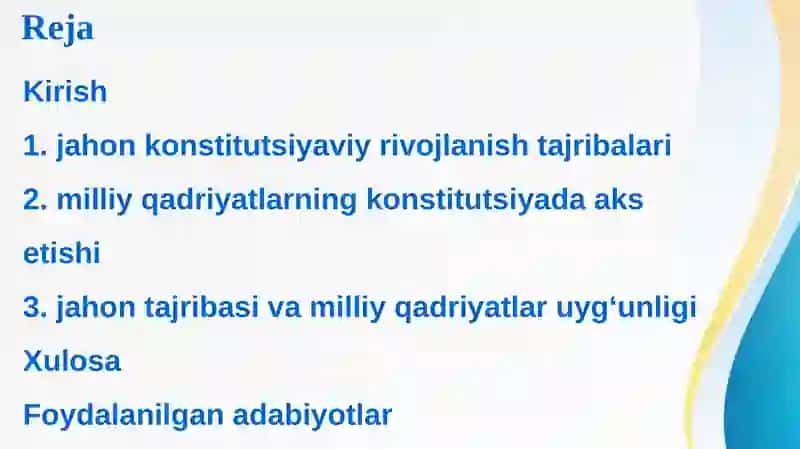 Reja

Kirish

1. jahon konstitutsiyaviy rivojlanish tajribalari

2. milliy qadriyatlarning konstitutsiyada aks etishi

3. jahon tajribasi va milliy qadriyatlar uyg‘unligi

Xulosa

Foydalanilgan adabiyotlar